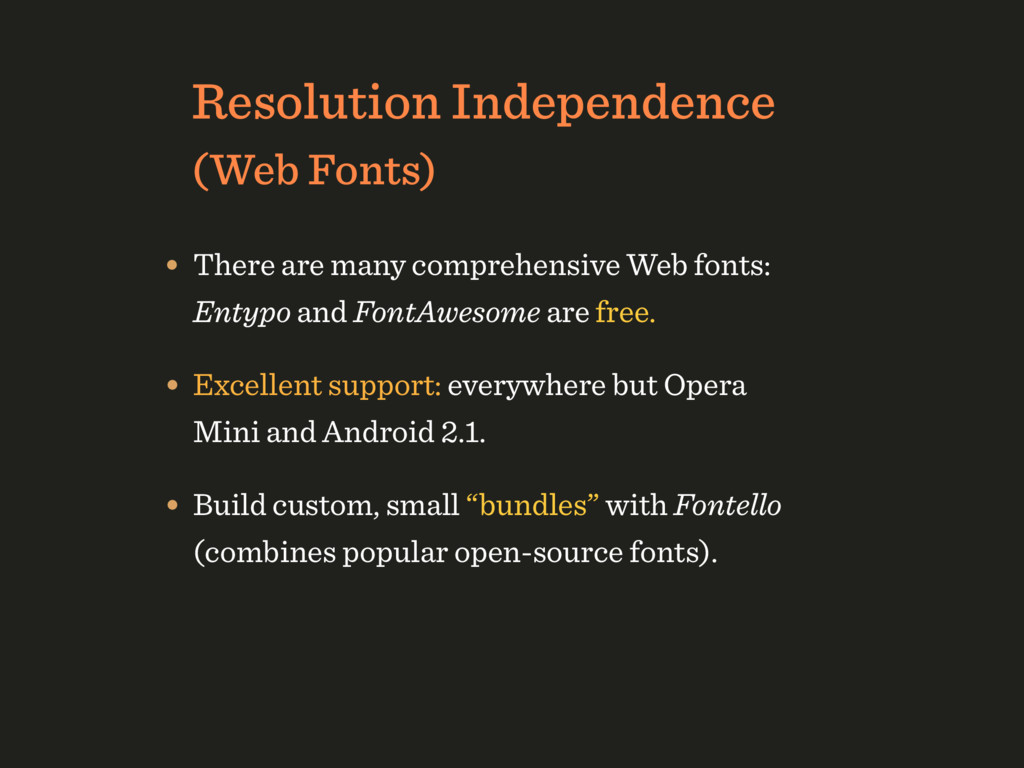 Resolution Independence
(Web Fonts)

• There are many comprehensive Web fonts: Entypo and FontAwesome are free.

• Excellent support: everywhere but Opera Mini and Android 2.1.

• Build custom, small “bundles” with Fontello (combines popular open-source fonts).